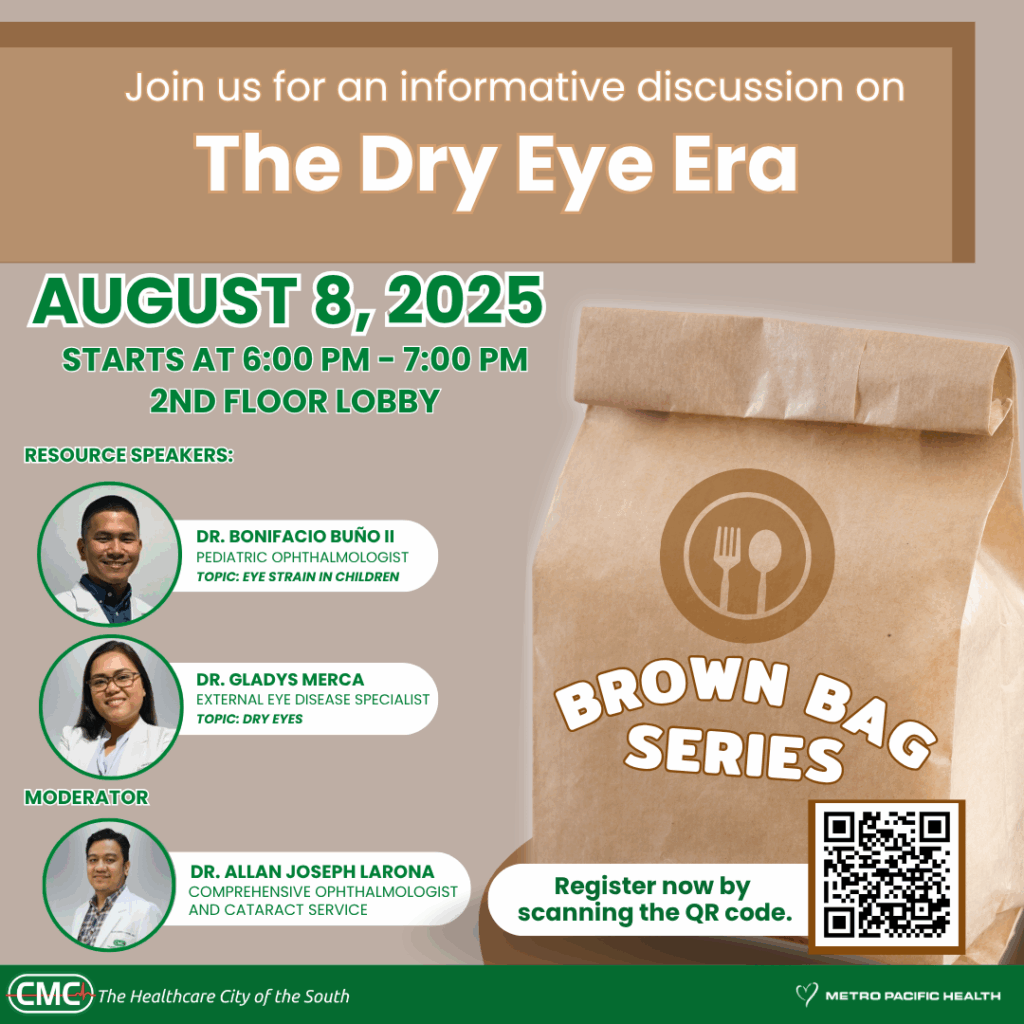 Join us for an informative discussion on

The Dry Eye Era

AUGUST 8, 2025

STARTS AT 6:00 PM - 7:00 PM

2ND FLOOR LOBBY

RESOURCE SPEAKERS:

DR. BONIFACIO BUÑO II
PEDIATRIC OPHTHALMOLOGIST
TOPIC: EYE STRAIN IN CHILDREN

DR. GLADYS MERCA
EXTERNAL EYE DISEASE SPECIALIST
TOPIC: DRY EYES

MODERATOR

DR. ALLAN JOSEPH LARONA
COMPREHENSIVE OPHTHALMOLOGIST AND CATARACT SERVICE

BROWN BAG SERIES

Register now by scanning the QR code.

CMC The Healthcare City of the South

METRO PACIFIC HEALTH